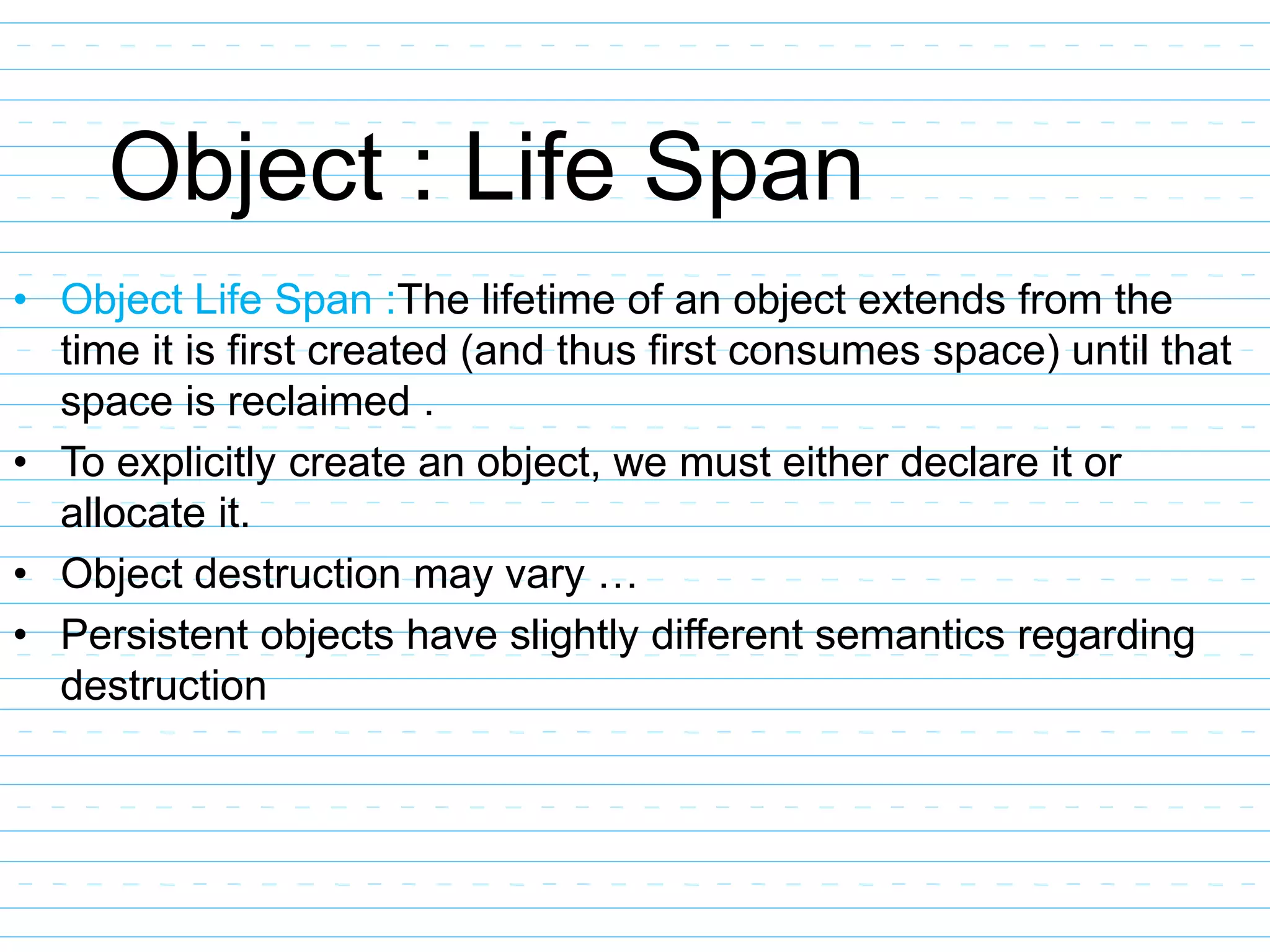 Object : Life Span

• Object Life Span :The lifetime of an object extends from the time it is first created (and thus first consumes space) until that space is reclaimed .
• To explicitly create an object, we must either declare it or allocate it.
• Object destruction may vary …
• Persistent objects have slightly different semantics regarding destruction